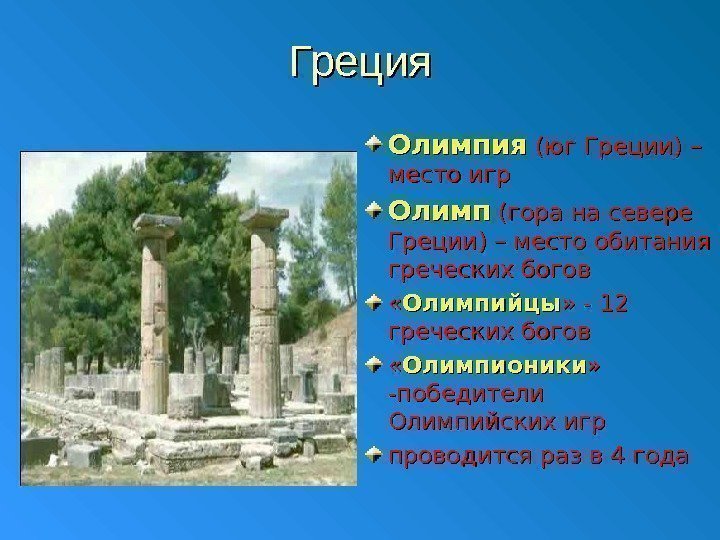 Греция

Олимпия (юг Греции) – место игр

Олимп (гора на севере Греции) – место обитания греческих богов

«Олимпийцы» - 12 греческих богов

«Олимпионики» -победители Олимпийских игр

проводится раз в 4 года